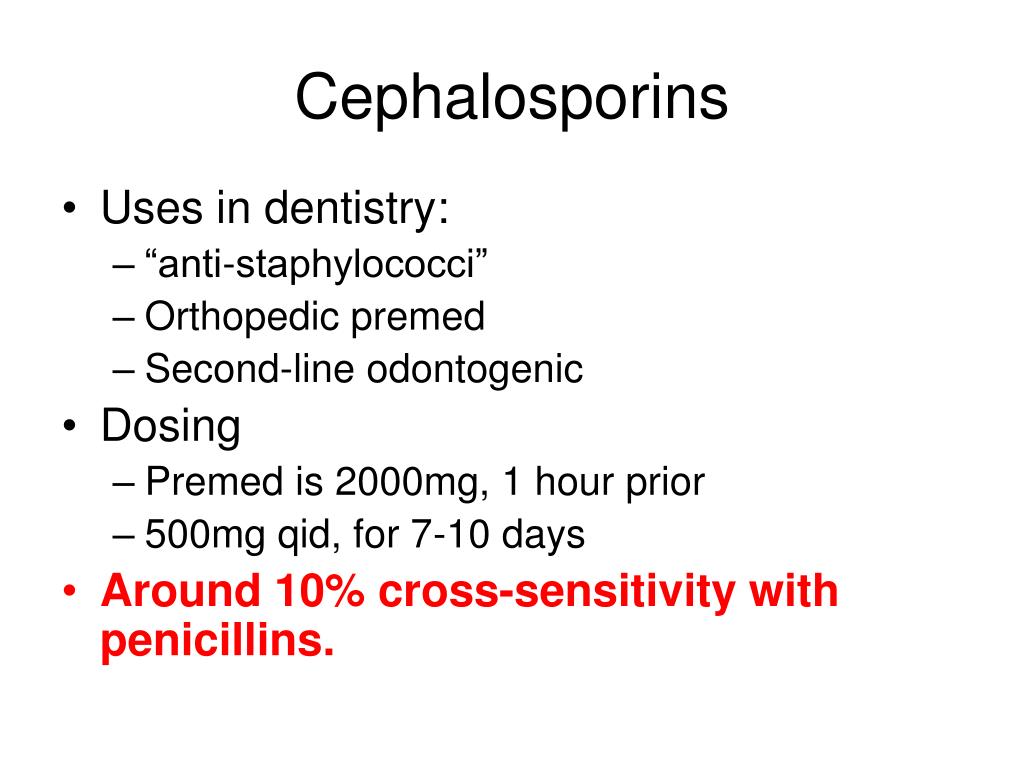 Cephalosporins

• Uses in dentistry:
– “anti-staphylococci”
– Orthopedic premed
– Second-line odontogenic

• Dosing
– Premed is 2000mg, 1 hour prior
– 500mg qid, for 7-10 days

• Around 10% cross-sensitivity with penicillins.